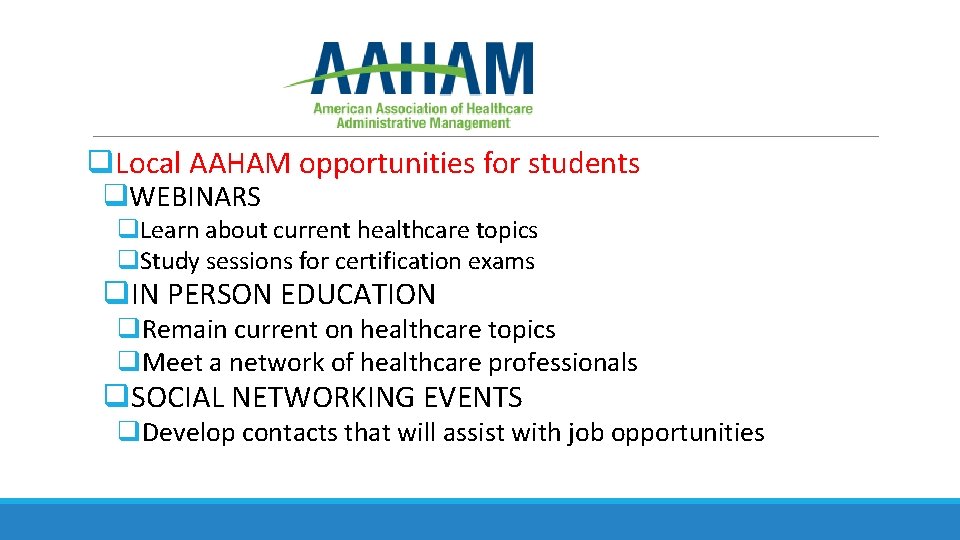 AAHAM
American Association of Healthcare Administrative Management

❑Local AAHAM opportunities for students
❑WEBINARS
❑Learn about current healthcare topics
❑Study sessions for certification exams
❑IN PERSON EDUCATION
❑Remain current on healthcare topics
❑Meet a network of healthcare professionals
❑SOCIAL NETWORKING EVENTS
❑Develop contacts that will assist with job opportunities